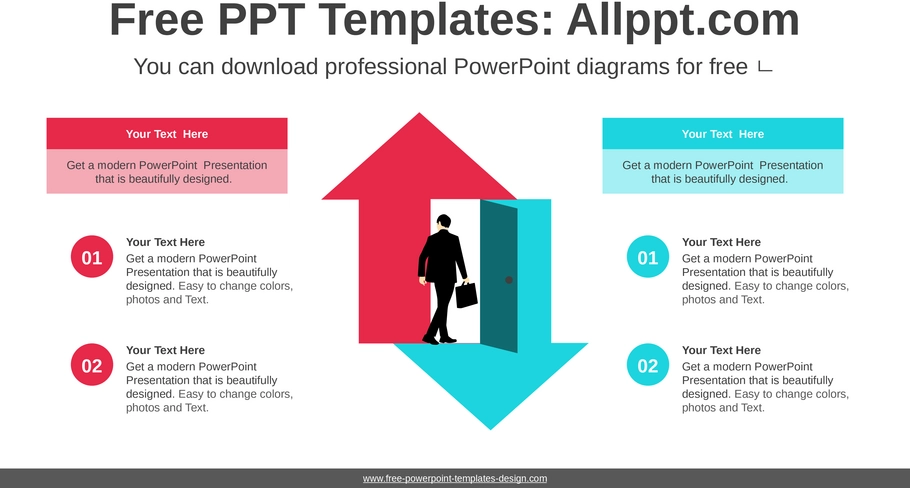 Free PPT Templates: Allppt.com

You can download professional PowerPoint diagrams for free ∟

Your Text Here

Get a modern PowerPoint Presentation that is beautifully designed.

01

Your Text Here

Get a modern PowerPoint Presentation that is beautifully designed. Easy to change colors, photos and Text.

02

Your Text Here

Get a modern PowerPoint Presentation that is beautifully designed. Easy to change colors, photos and Text.

Your Text Here

Get a modern PowerPoint Presentation that is beautifully designed.

01

Your Text Here

Get a modern PowerPoint Presentation that is beautifully designed. Easy to change colors, photos and Text.

02

Your Text Here

Get a modern PowerPoint Presentation that is beautifully designed. Easy to change colors, photos and Text.

www.free-powerpoint-templates-design.com